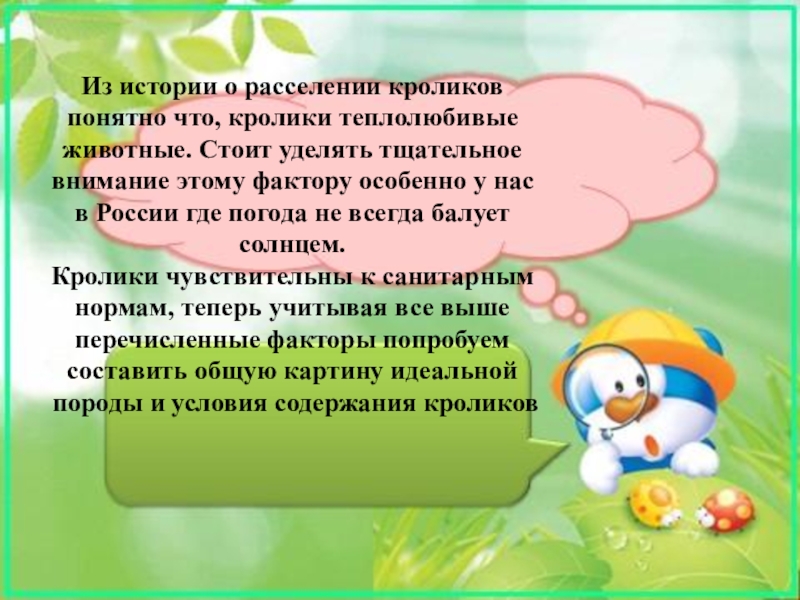 Из истории о расселении кроликов понятно что, кролики теплолюбивые животные. Стоит уделять тщательное внимание этому фактору особенно у нас в России где погода не всегда балует солнцем.

Кролики чувствительны к санитарным нормам, теперь учитывая все выше перечисленные факторы попробуем составить общую картину идеальной породы и условия содержания кроликов